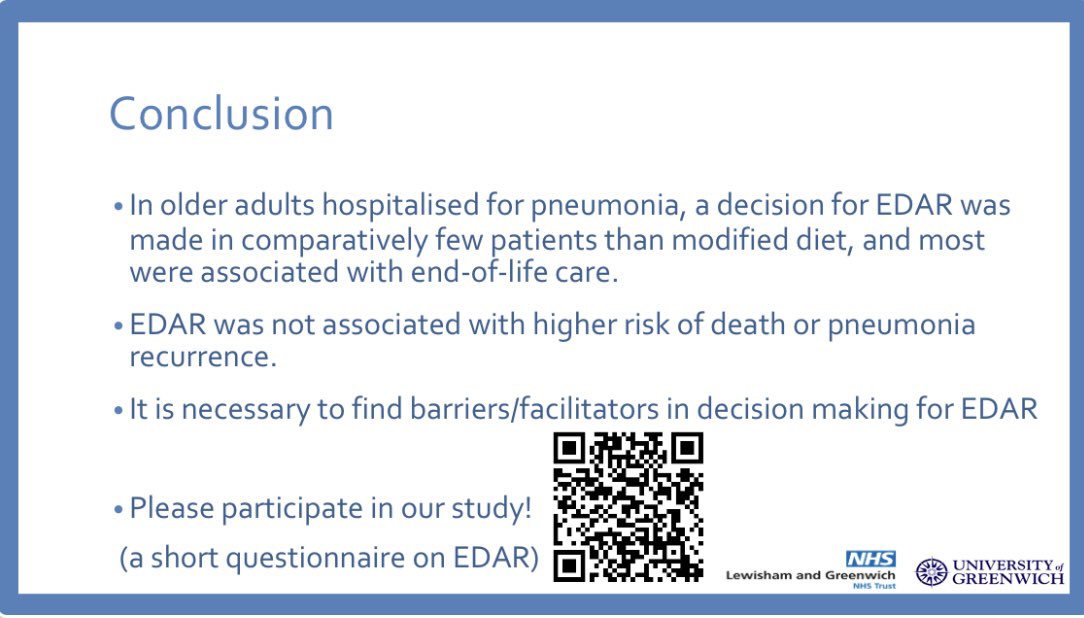 Conclusion

• In older adults hospitalised for pneumonia, a decision for EDAR was made in comparatively few patients than modified diet, and most were associated with end-of-life care.

• EDAR was not associated with higher risk of death or pneumonia recurrence.

• It is necessary to find barriers/facilitators in decision making for EDAR

• Please participate in our study!
(a short questionnaire on EDAR)

NHS
Lewisham and Greenwich
NHS Trust

UNIVERSITY of GREENWICH